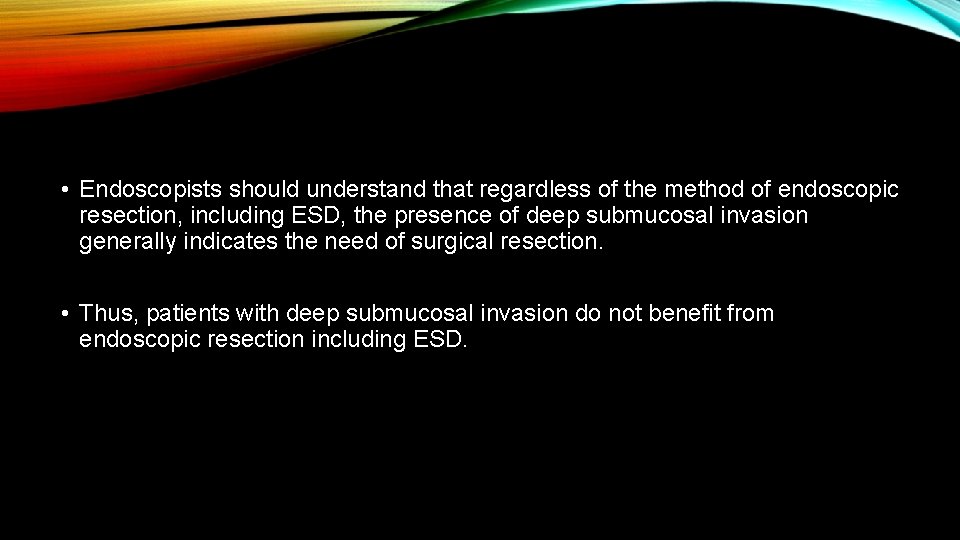 • Endoscopists should understand that regardless of the method of endoscopic resection, including ESD, the presence of deep submucosal invasion generally indicates the need of surgical resection.

• Thus, patients with deep submucosal invasion do not benefit from endoscopic resection including ESD.